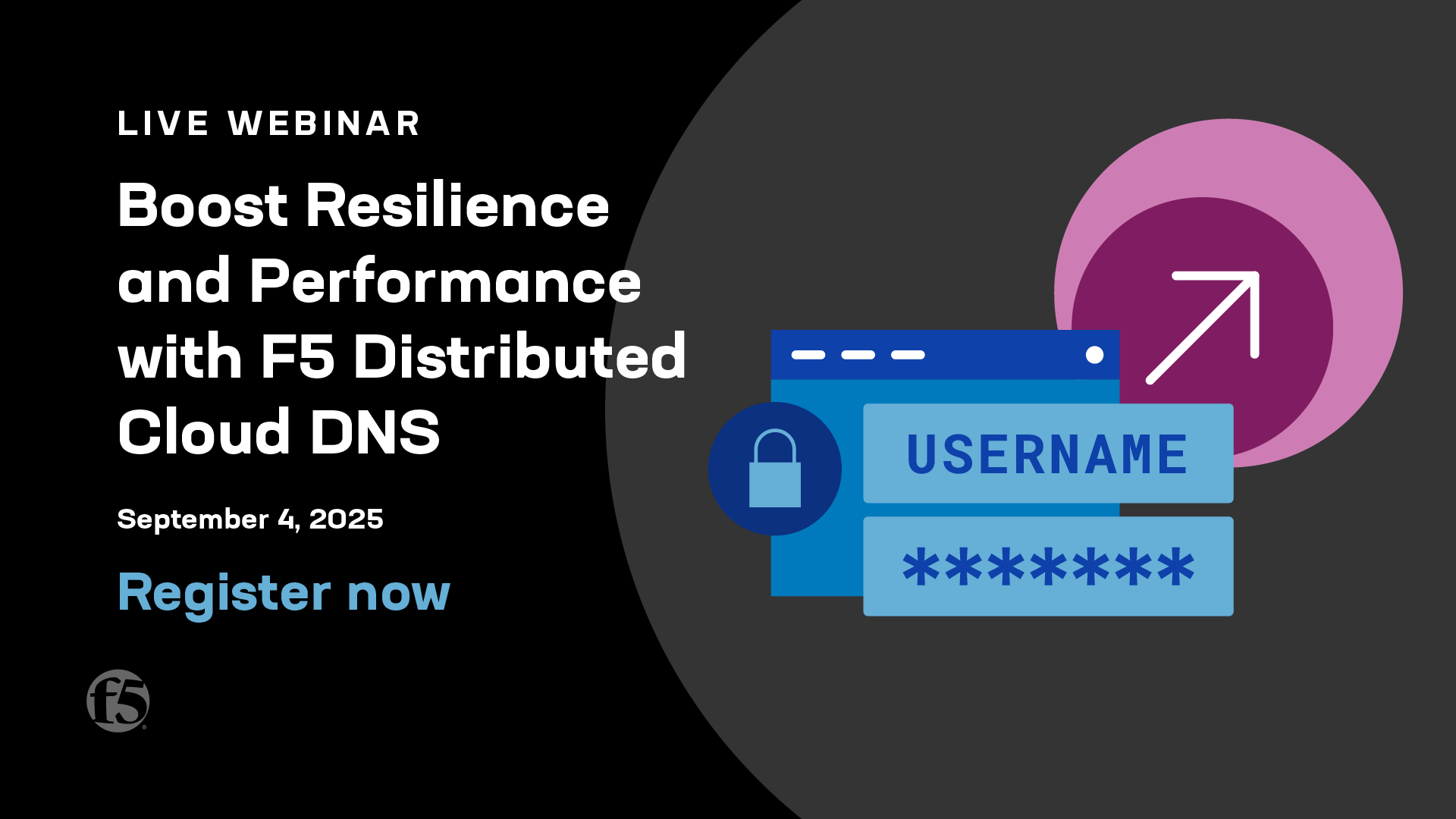 LIVE WEBINAR

Boost Resilience and Performance with F5 Distributed Cloud DNS

September 4, 2025

Register now

f5

USERNAME

********